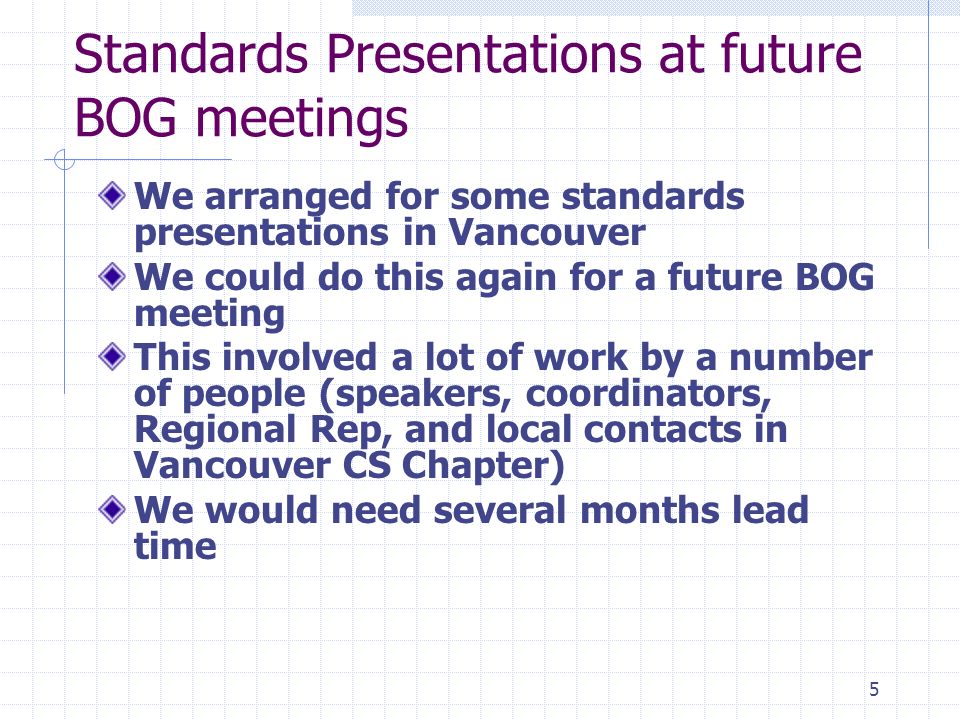 Standards Presentations at future BOG meetings

We arranged for some standards presentations in Vancouver

We could do this again for a future BOG meeting

This involved a lot of work by a number of people (speakers, coordinators, Regional Rep, and local contacts in Vancouver CS Chapter)

We would need several months lead time

5